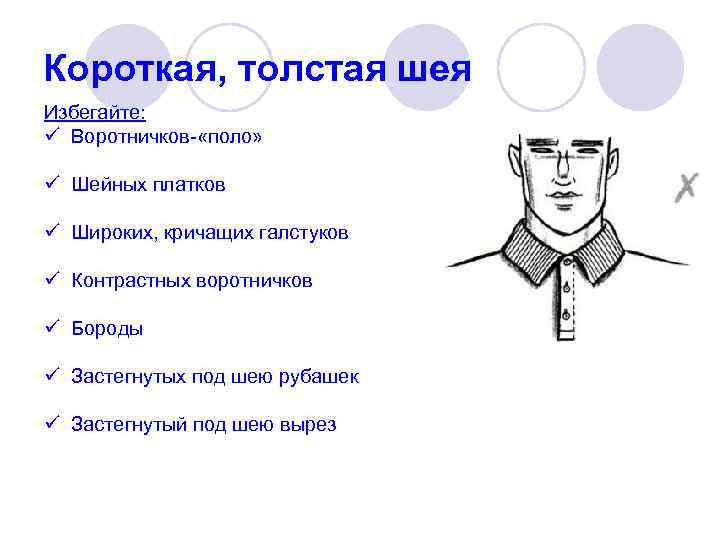 Короткая, толстая шея

Избегайте:
✓ Воротничков-«поло»

✓ Шейных платков

✓ Широких, кричащих галстуков

✓ Контрастных воротничков

✓ Бороды

✓ Застегнутых под шею рубашек

✓ Застегнутый под шею вырез

✗